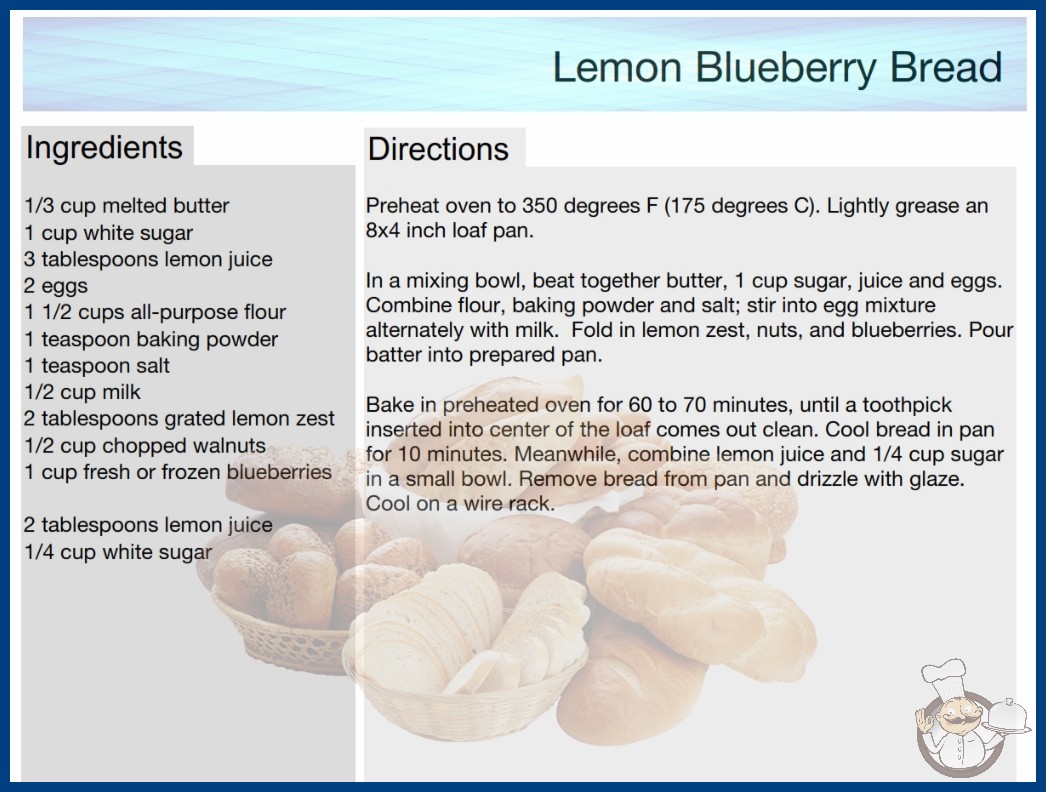 Lemon Blueberry Bread

Ingredients

1/3 cup melted butter
1 cup white sugar
3 tablespoons lemon juice
2 eggs
1 1/2 cups all-purpose flour
1 teaspoon baking powder
1 teaspoon salt
1/2 cup milk
2 tablespoons grated lemon zest
1/2 cup chopped walnuts
1 cup fresh or frozen blueberries

2 tablespoons lemon juice
1/4 cup white sugar

Directions

Preheat oven to 350 degrees F (175 degrees C). Lightly grease an 8x4 inch loaf pan.

In a mixing bowl, beat together butter, 1 cup sugar, juice and eggs. Combine flour, baking powder and salt; stir into egg mixture alternately with milk. Fold in lemon zest, nuts, and blueberries. Pour batter into prepared pan.

Bake in preheated oven for 60 to 70 minutes, until a toothpick inserted into center of the loaf comes out clean. Cool bread in pan for 10 minutes. Meanwhile, combine lemon juice and 1/4 cup sugar in a small bowl. Remove bread from pan and drizzle with glaze. Cool on a wire rack.